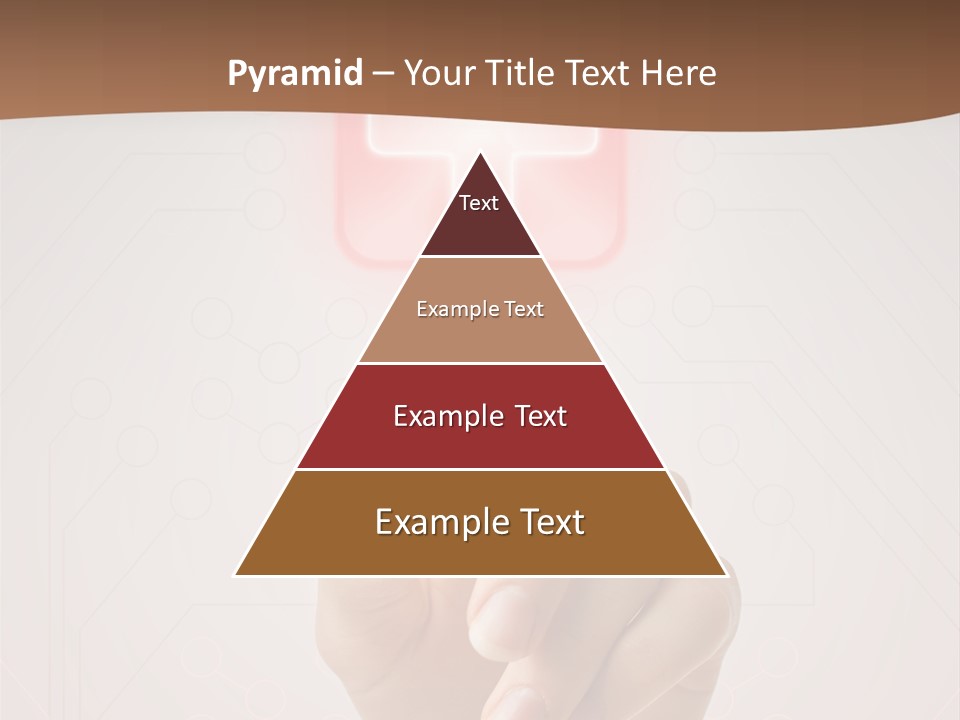 Pyramid – Your Title Text Here

Text

Example Text

Example Text

Example Text